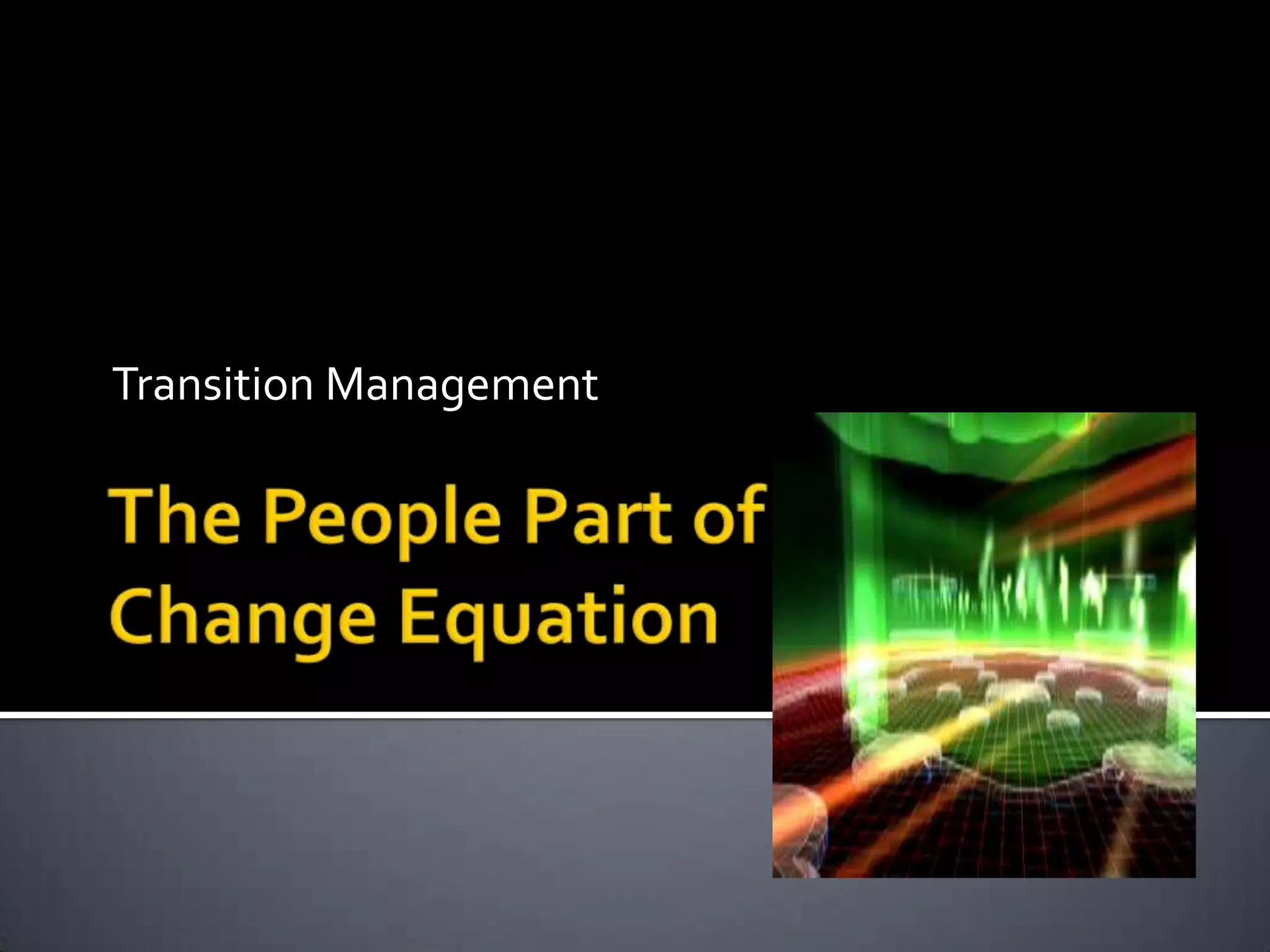 Transition Management

The People Part of Change Equation